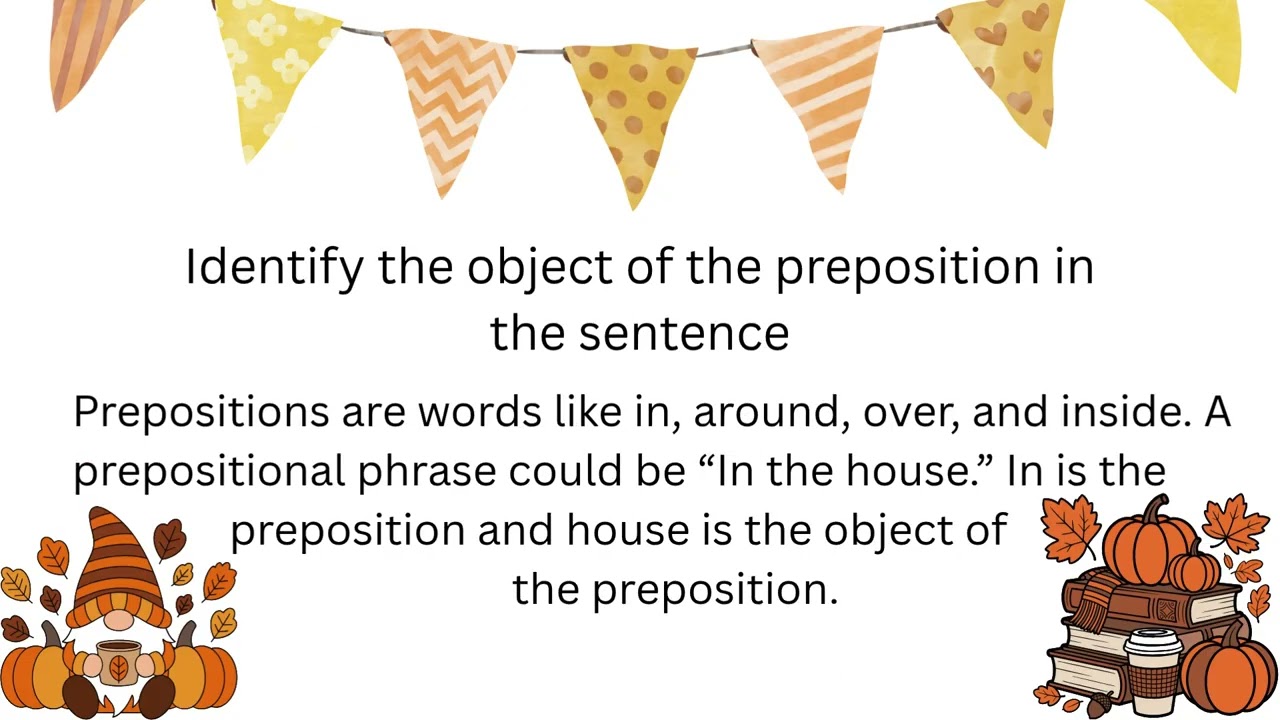 Identify the object of the preposition in the sentence

Prepositions are words like in, around, over, and inside. A prepositional phrase could be “In the house.” In is the preposition and house is the object of the preposition.